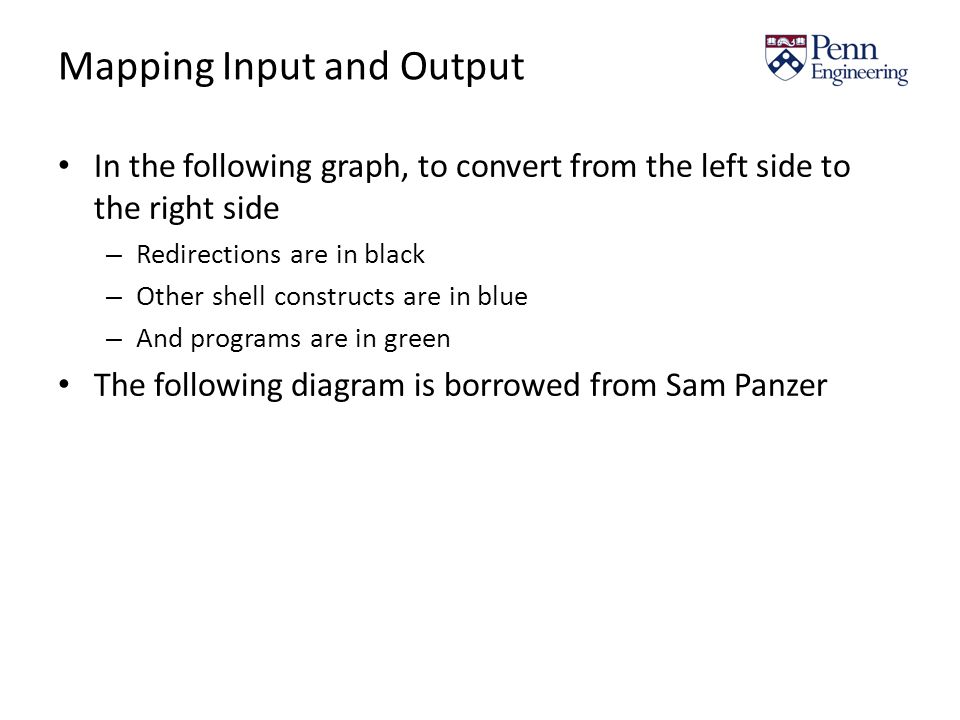 Mapping Input and Output

Penn Engineering

• In the following graph, to convert from the left side to the right side
– Redirections are in black
– Other shell constructs are in blue
– And programs are in green
• The following diagram is borrowed from Sam Panzer